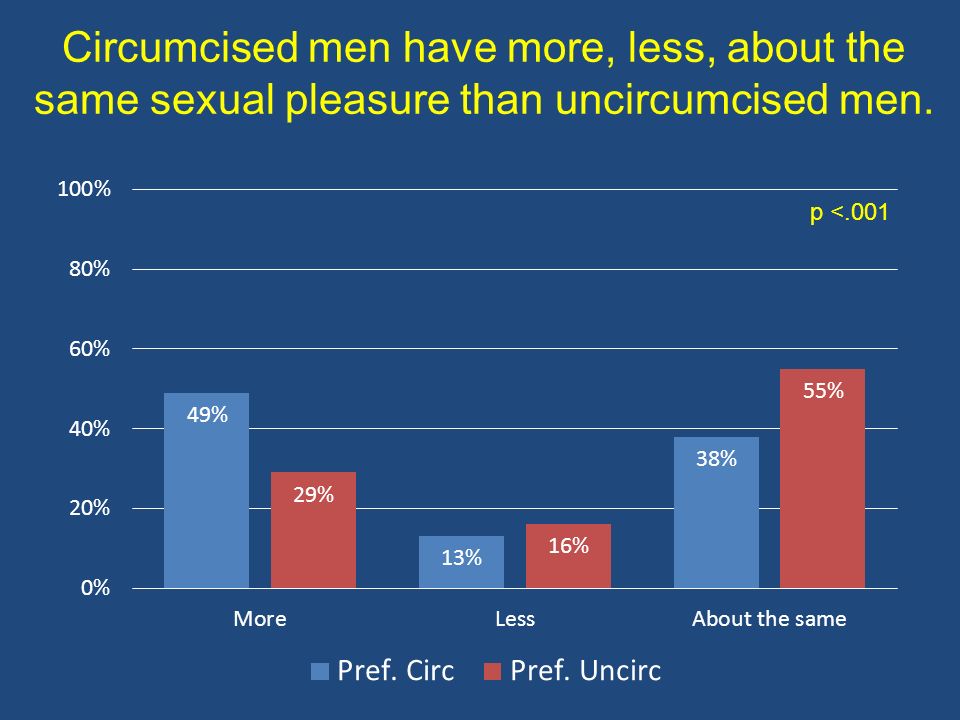 Circumcised men have more, less, about the same sexual pleasure than uncircumcised men.

100%
80%
60%
40%
20%
0%

p <.001

49%
29%
13%
16%
38%
55%

More
Less
About the same

Pref. Circ
Pref. Uncirc